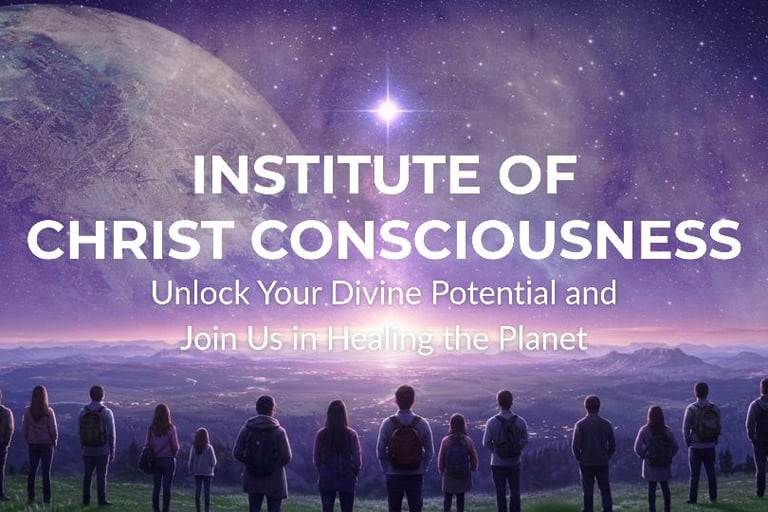 INSTITUTE OF CHRIST CONSCIOUSNESS

Unlock Your Divine Potential and Join Us in Healing the Planet